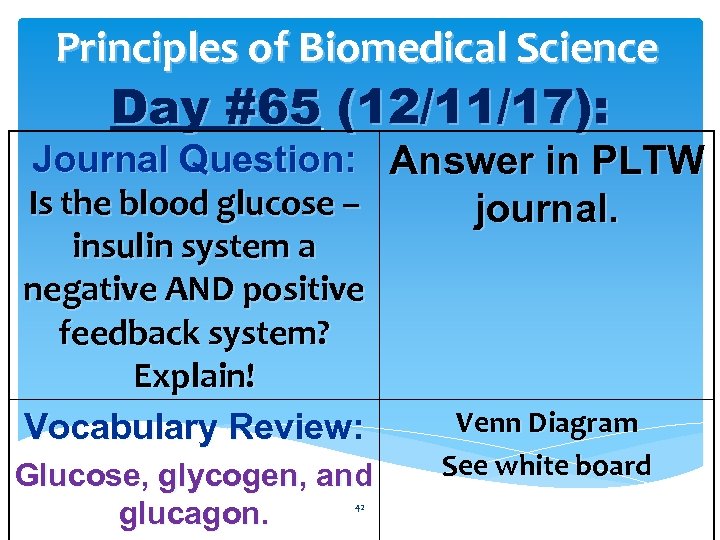 Principles of Biomedical Science

Day #65 (12/11/17):

| Journal Question: Is the blood glucose – insulin system a negative AND positive feedback system? Explain! | Answer in PLTW journal. |
|---|---|
| Vocabulary Review: Glucose, glycogen, and glucagon. | Venn Diagram See white board |

42